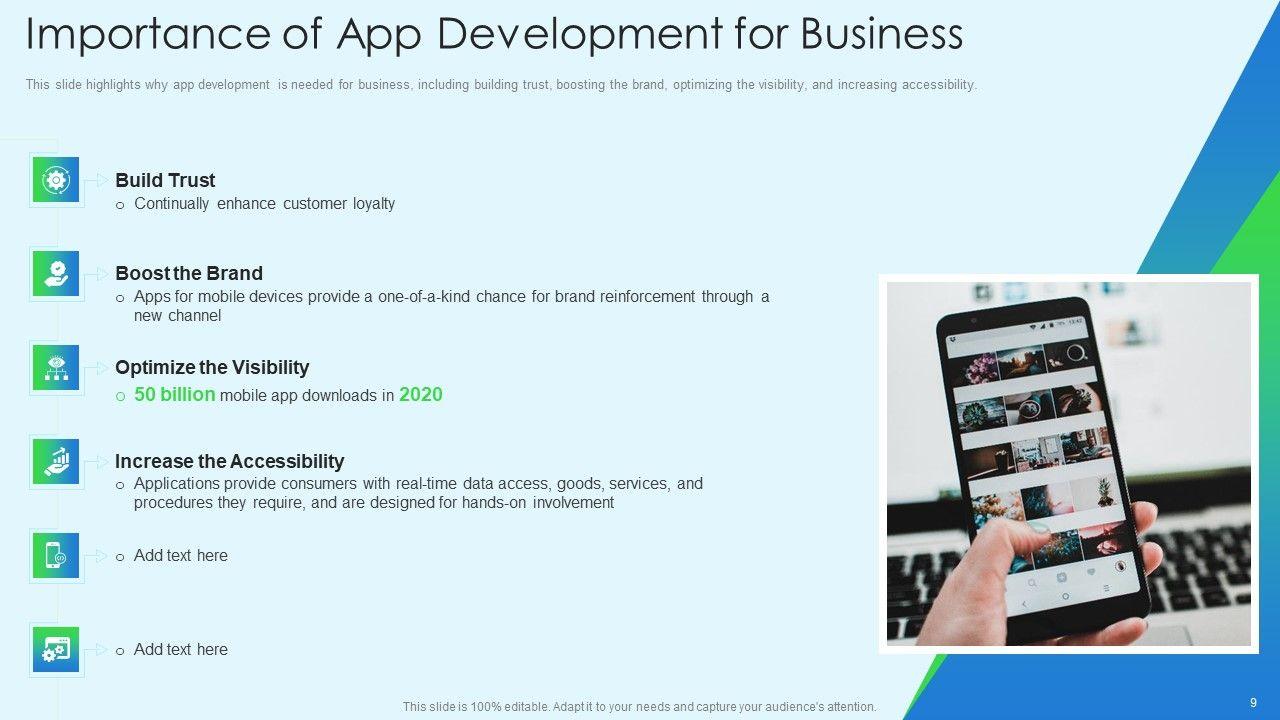 Importance of App Development for Business

This slide highlights why app development is needed for business, including building trust, boosting the brand, optimizing the visibility, and increasing accessibility.

Build Trust
o Continually enhance customer loyalty

Boost the Brand
o Apps for mobile devices provide a one-of-a-kind chance for brand reinforcement through a new channel

Optimize the Visibility
o 50 billion mobile app downloads in 2020

Increase the Accessibility
o Applications provide consumers with real-time data access, goods, services, and procedures they require, and are designed for hands-on involvement

o Add text here

o Add text here

This slide is 100% editable. Adapt it to your needs and capture your audience's attention.

9